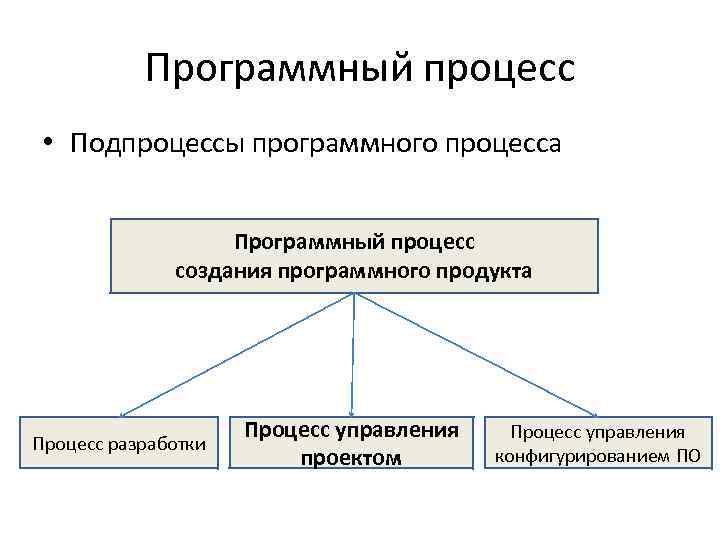 Программный процесс

• Подпроцессы программного процесса

Программный процесс
создания программного продукта

Процесс разработки

Процесс управления проектом

Процесс управления конфигурированием ПО